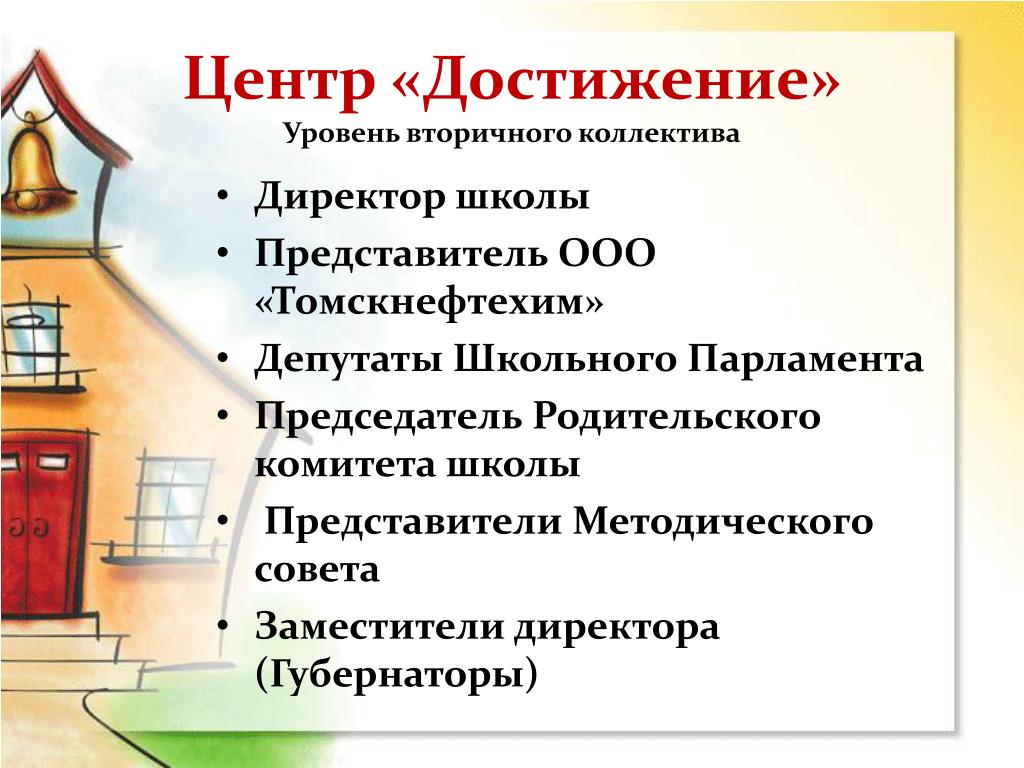 Центр «Достижение»
Уровень вторичного коллектива

• Директор школы
• Представитель ООО «Томскнефтехим»
• Депутаты Школьного Парламента
• Председатель Родительского комитета школы
• Представители Методического совета
• Заместители директора (Губернаторы)